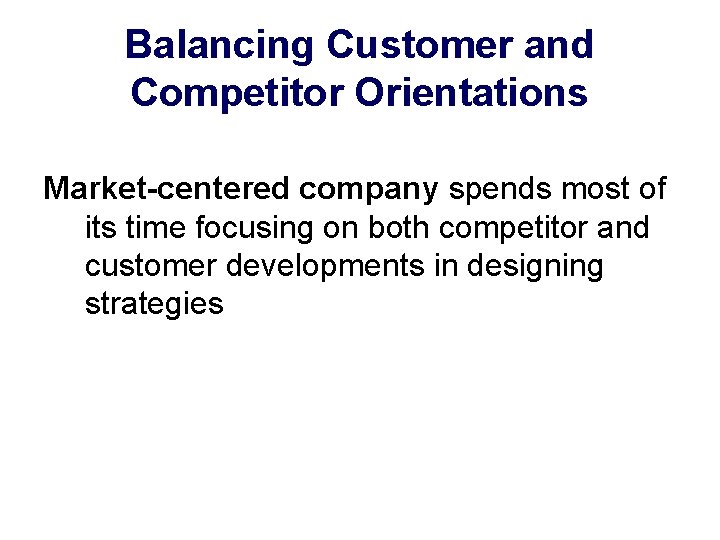 Balancing Customer and Competitor Orientations

Market-centered company spends most of its time focusing on both competitor and customer developments in designing strategies